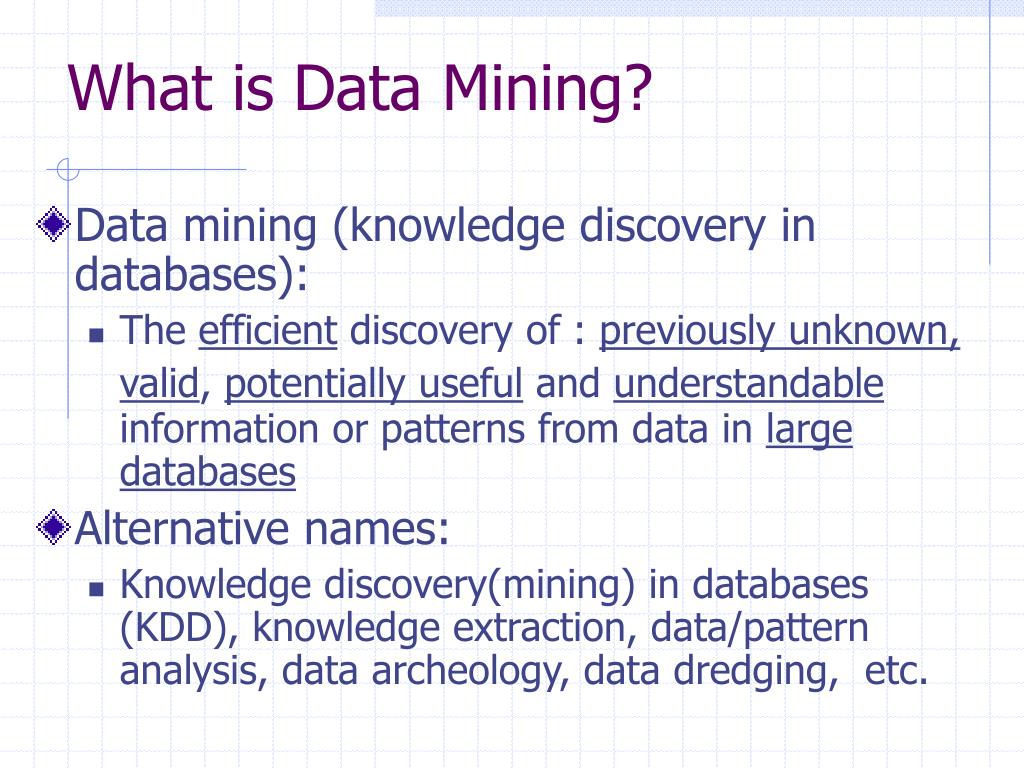 What is Data Mining?

Data mining (knowledge discovery in databases):

The efficient discovery of : previously unknown, valid, potentially useful and understandable information or patterns from data in large databases

Alternative names:

Knowledge discovery(mining) in databases (KDD), knowledge extraction, data/pattern analysis, data archeology, data dredging, etc.